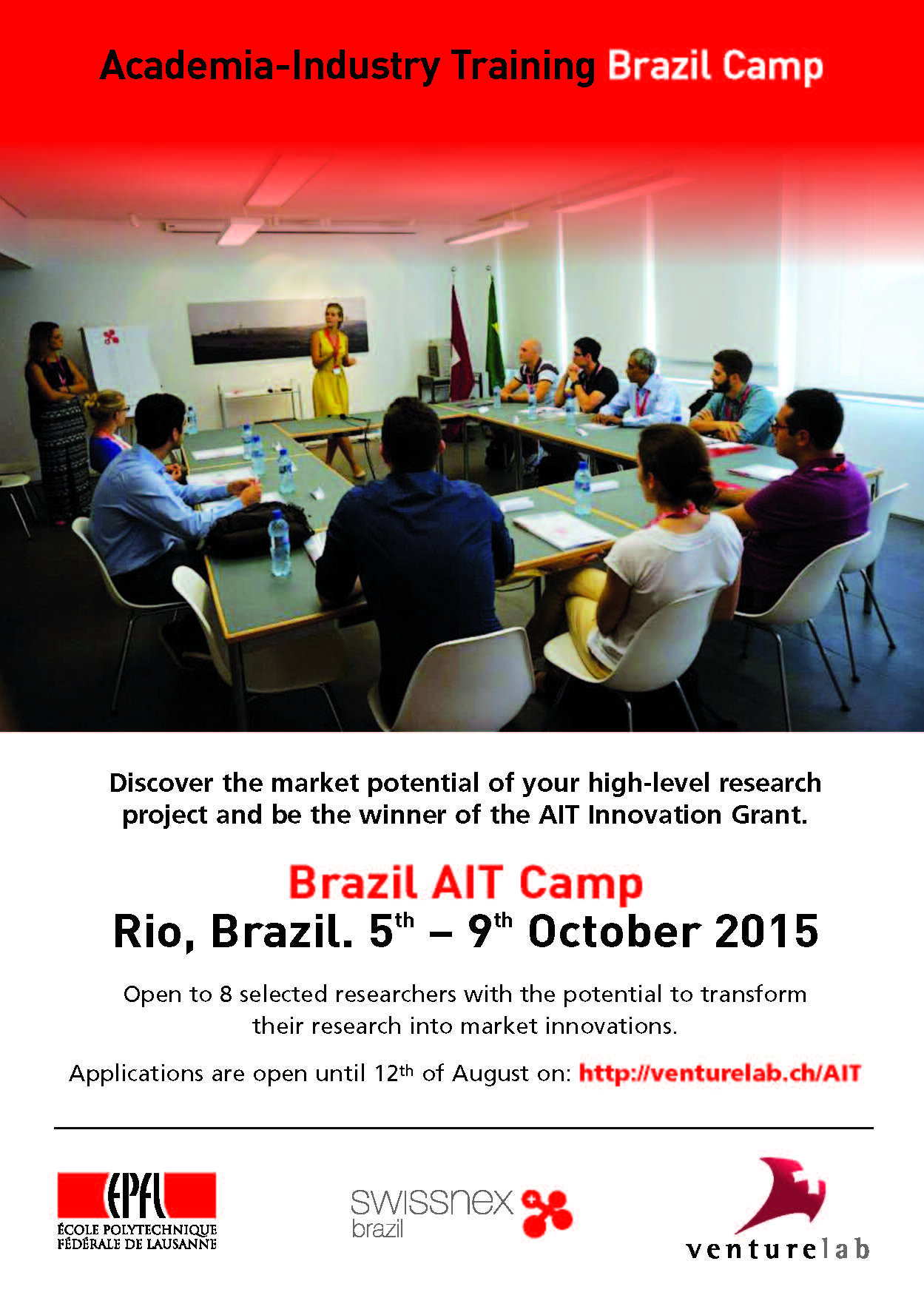 Academia-Industry Training Brazil Camp

Discover the market potential of your high-level research project and be the winner of the AIT Innovation Grant.

Brazil AIT Camp
Rio, Brazil. 5$^{th}$ – 9$^{th}$ October 2015

Open to 8 selected researchers with the potential to transform their research into market innovations.

Applications are open until 12$^{th}$ of August on: http://venturelab.ch/AIT

EPFL
ÉCOLE POLYTECHNIQUE FÉDÉRALE DE LAUSANNE

swissnex brazil

venturelab